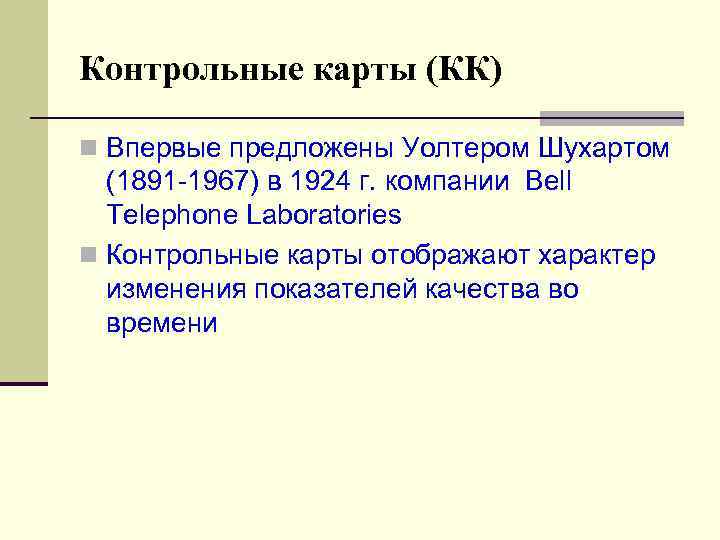 Контрольные карты (КК)

Впервые предложены Уолтером Шухартом (1891-1967) в 1924 г. компании  Bell Telephone Laboratories

Контрольные карты отображают характер изменения показателей качества во времени